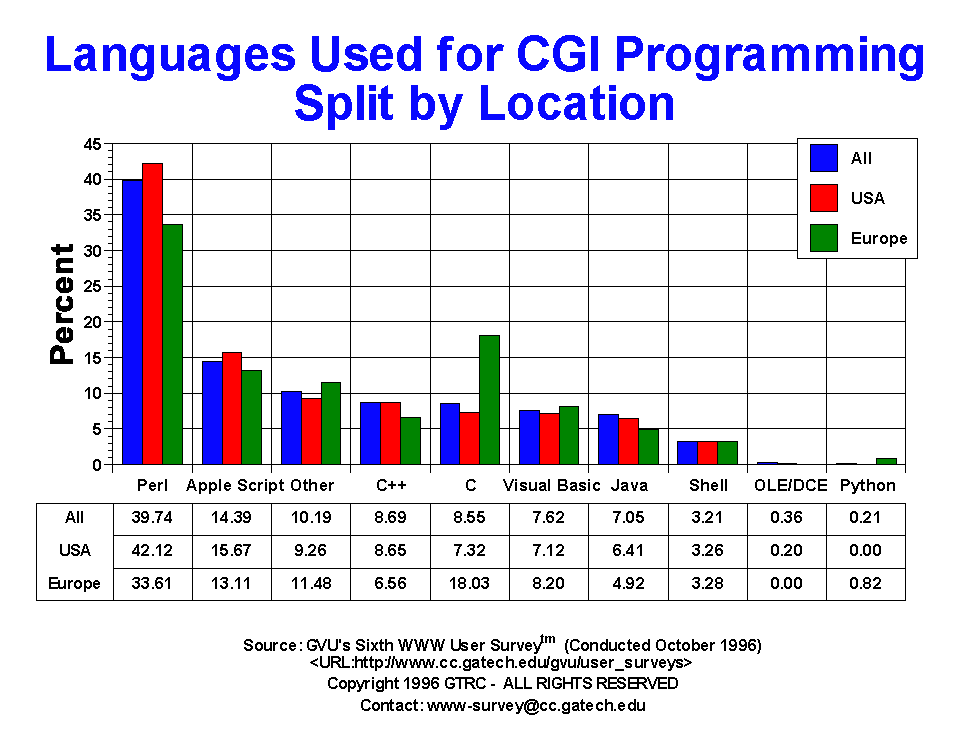 Languages Used for CGI Programming
Split by Location

Percent

45
40
35
30
25
20
15
10
5
0

All
USA
Europe

| | Perl | Apple Script | Other | C++ | C | Visual Basic | Java | Shell | OLE/DCE | Python |
|---|---|---|---|---|---|---|---|---|---|---|
| All | 39.74 | 14.39 | 10.19 | 8.69 | 8.55 | 7.62 | 7.05 | 3.21 | 0.36 | 0.21 |
| USA | 42.12 | 15.67 | 9.26 | 8.65 | 7.32 | 7.12 | 6.41 | 3.26 | 0.20 | 0.00 |
| Europe | 33.61 | 13.11 | 11.48 | 6.56 | 18.03 | 8.20 | 4.92 | 3.28 | 0.00 | 0.82 |

Source: GVU's Sixth WWW User Survey$^{tm}$ (Conducted October 1996)
<URL:http://www.cc.gatech.edu/gvu/user_surveys>
Copyright 1996 GTRC - ALL RIGHTS RESERVED
Contact: www-survey@cc.gatech.edu